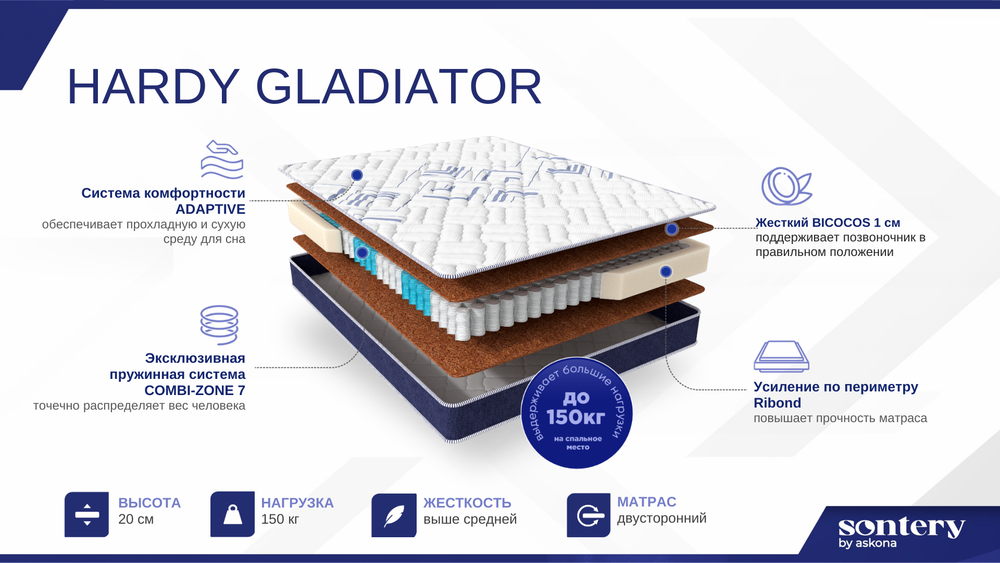 HARDY GLADIATOR

Система комфортности ADAPTIVE
обеспечивает прохладную и сухую среду для сна

Эксклюзивная пружинная система COMBI-ZONE 7
точечно распределяет вес человека

Жесткий BICOCOS 1 см
поддерживает позвоночник в правильном положении

Усиление по периметру Ribond
повышает прочность матраса

выдерживает большие нагрузки
до 150кг
на спальное место

ВЫСОТА
20 см

НАГРУЗКА
150 кг

ЖЕСТКОСТЬ
выше средней

МАТРАС
двусторонний

sontery
by askona